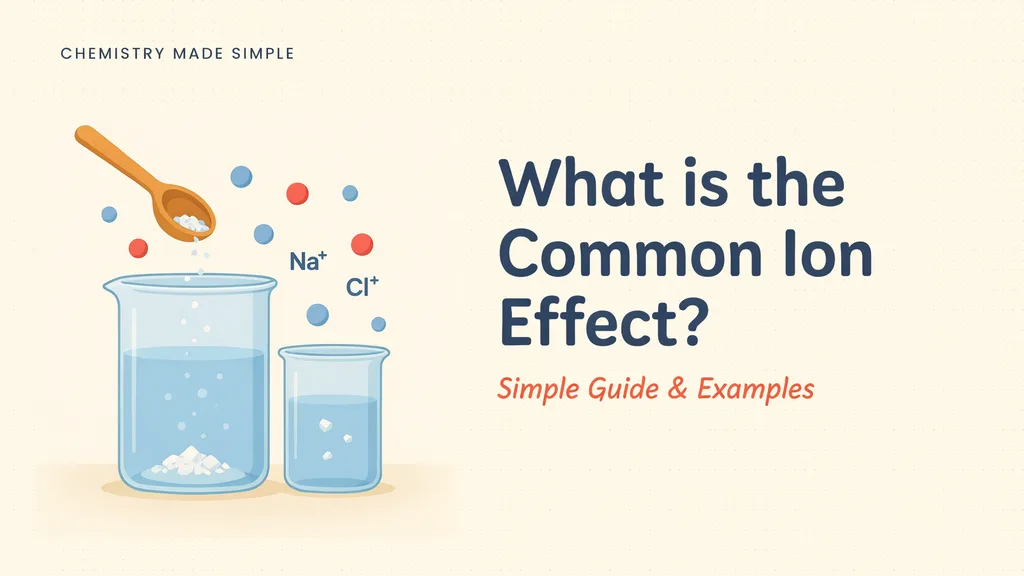 CHEMISTRY MADE SIMPLE

$Na^+$

$Cl^+$

What is the Common Ion Effect?

Simple Guide & Examples